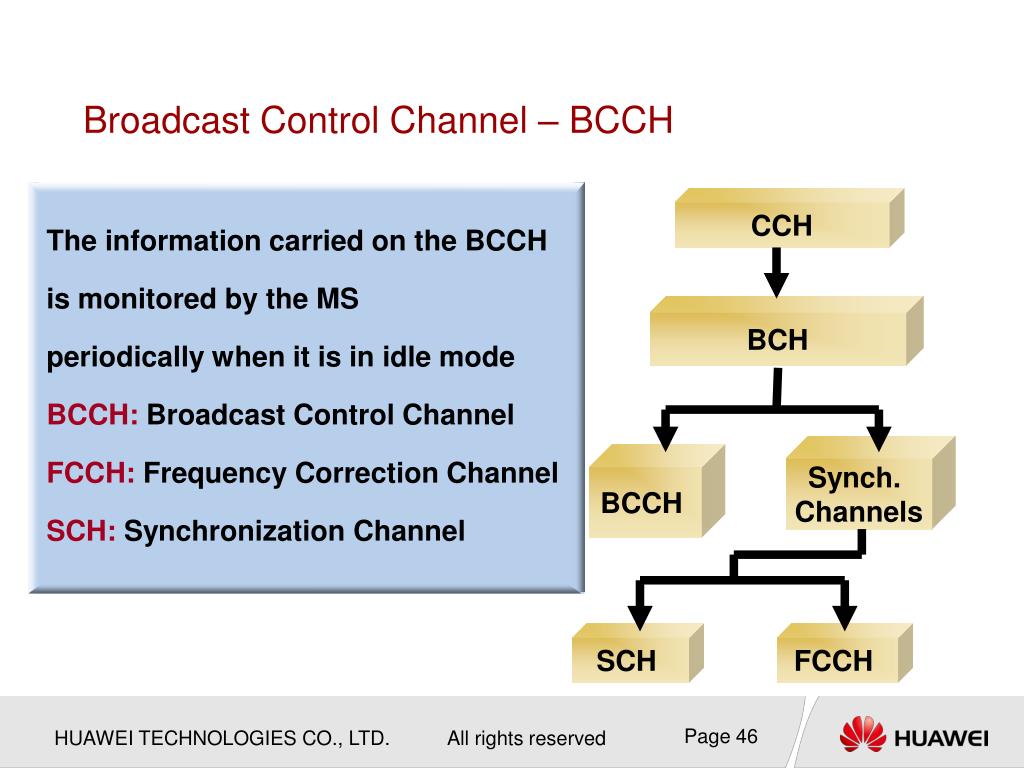 Broadcast Control Channel – BCCH

The information carried on the BCCH is monitored by the MS periodically when it is in idle mode

BCCH: Broadcast Control Channel

FCCH: Frequency Correction Channel

SCH: Synchronization Channel

CCH

BCH

BCCH

Synch. Channels

SCH

FCCH

HUAWEI TECHNOLOGIES CO., LTD.

All rights reserved

Page 46

HUAWEI